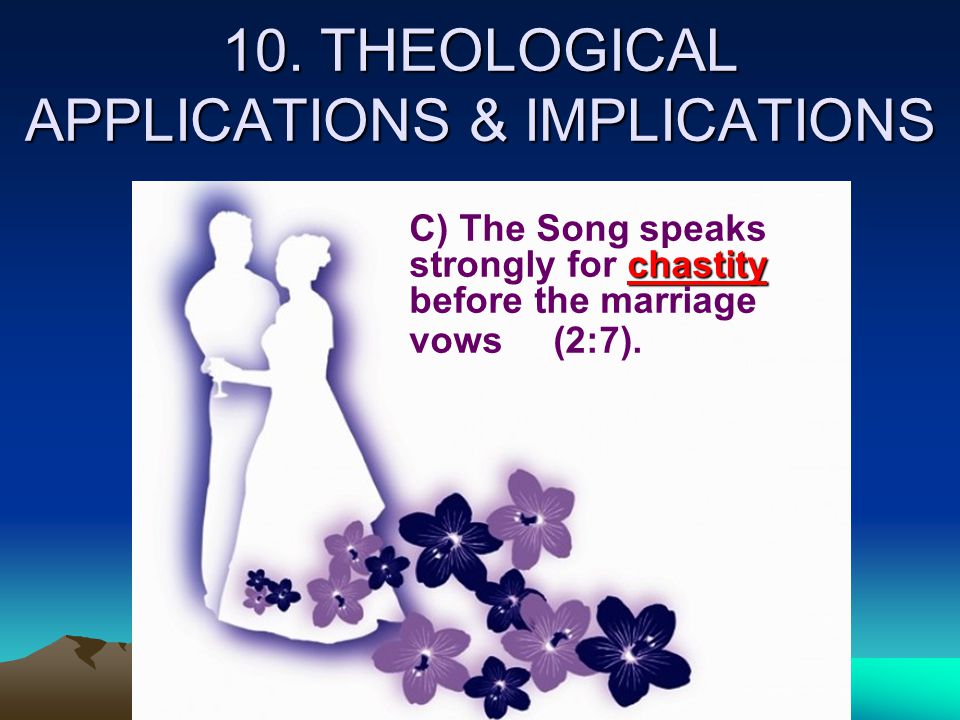 10. THEOLOGICAL APPLICATIONS & IMPLICATIONS

C) The Song speaks strongly for chastity before the marriage vows (2:7).